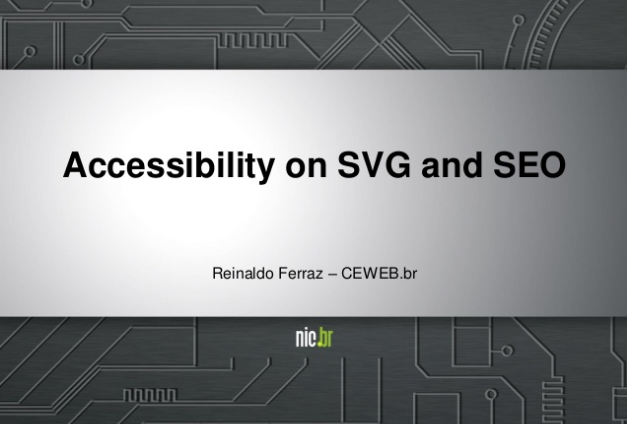 Accessibility on SVG and SEO

Reinaldo Ferraz – CEWEB.br

nic.br